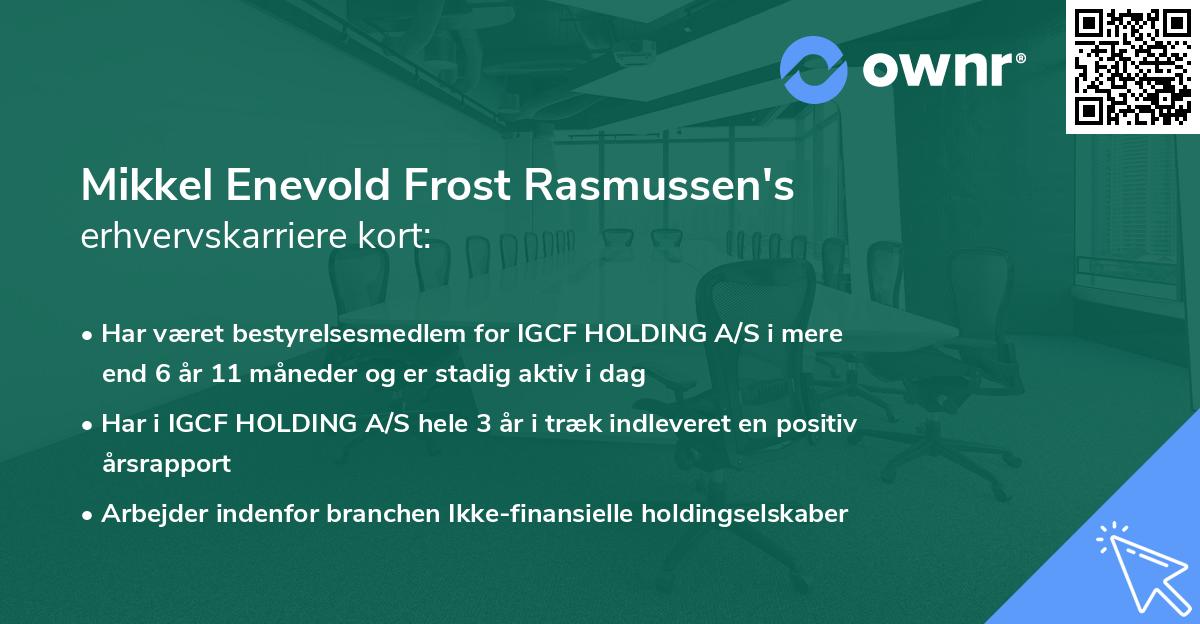 ownr®

Mikkel Enevold Frost Rasmussen's erhvervskarriere kort:

• Har været bestyrelsesmedlem for IGCF HOLDING A/S i mere end 6 år 11 måneder og er stadig aktiv i dag

• Har i IGCF HOLDING A/S hele 3 år i træk indleveret en positiv årsrapport

• Arbejder indenfor branchen Ikke-finansielle holdingselskaber